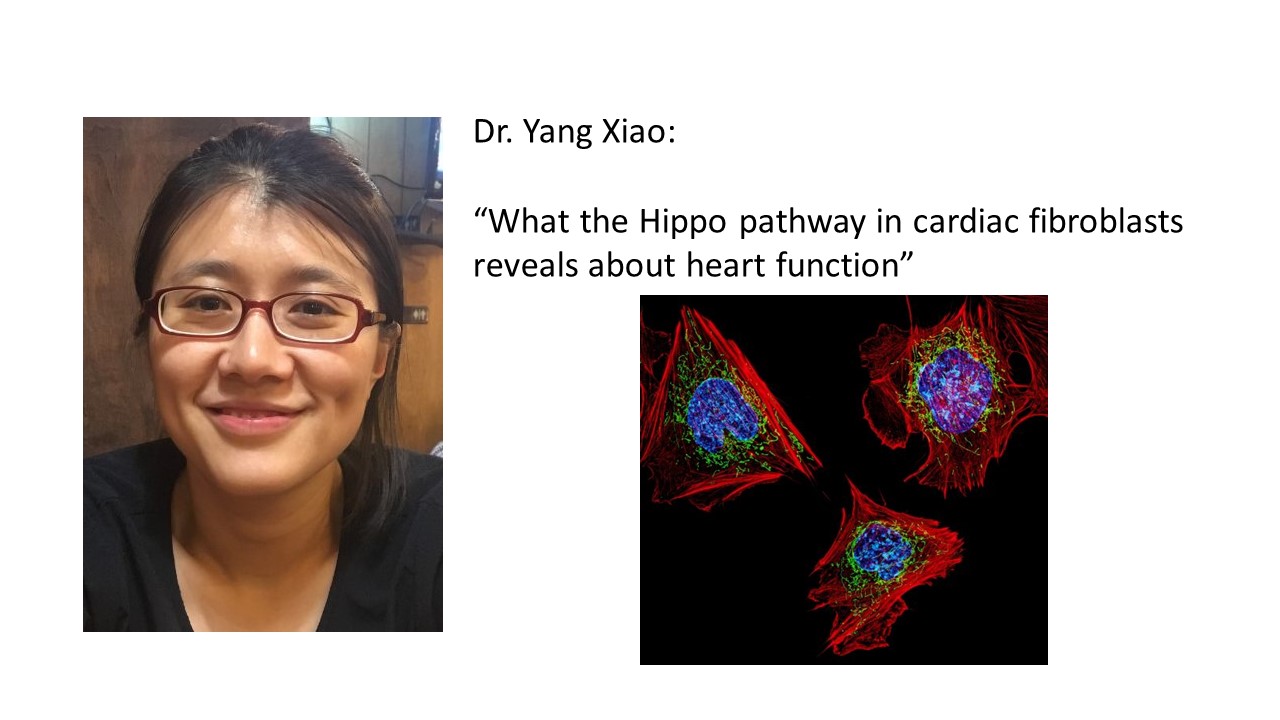 Dr. Yang Xiao:

“What the Hippo pathway in cardiac fibroblasts reveals about heart function”